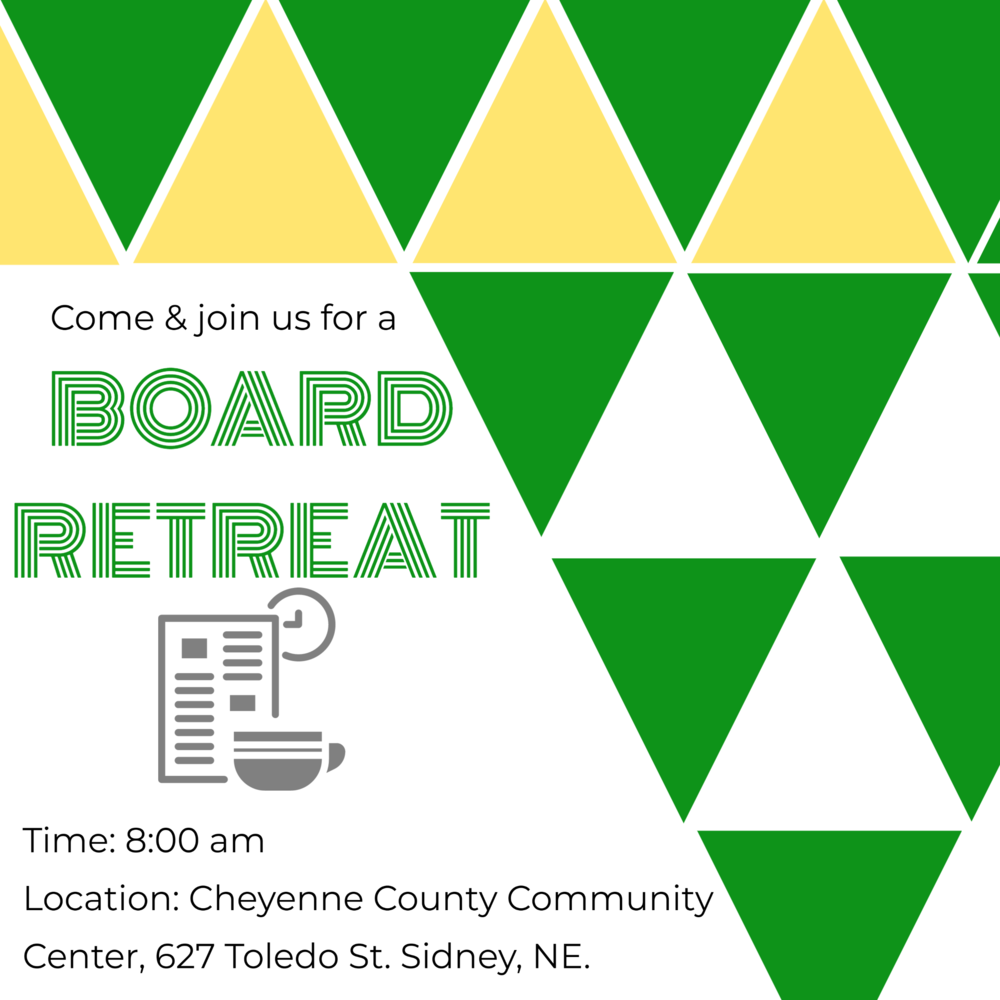 Come & join us for a

BOARD RETREAT

Time: 8:00 am

Location: Cheyenne County Community Center, 627 Toledo St. Sidney, NE.